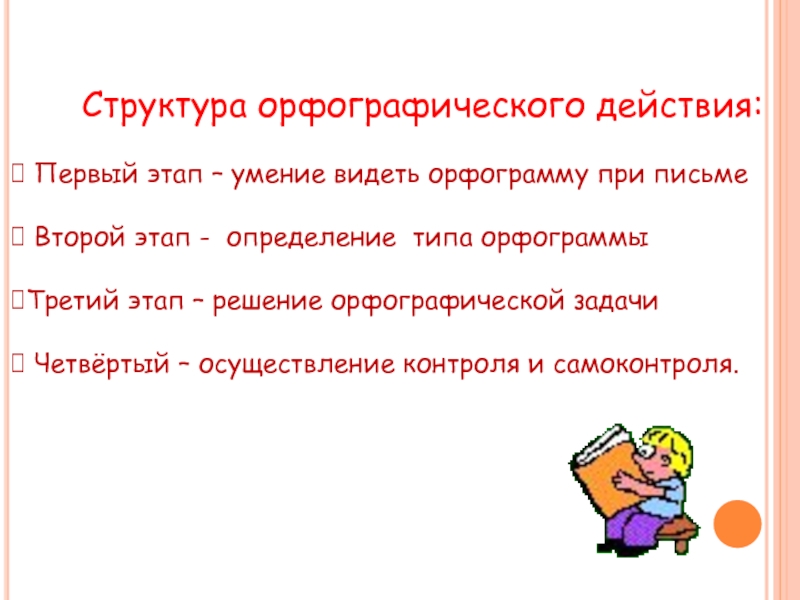 Структура орфографического действия:

 Первый этап – умение видеть орфограмму при письме

 Второй этап - определение типа орфограммы

Третий этап – решение орфографической задачи

 Четвёртый – осуществление контроля и самоконтроля.